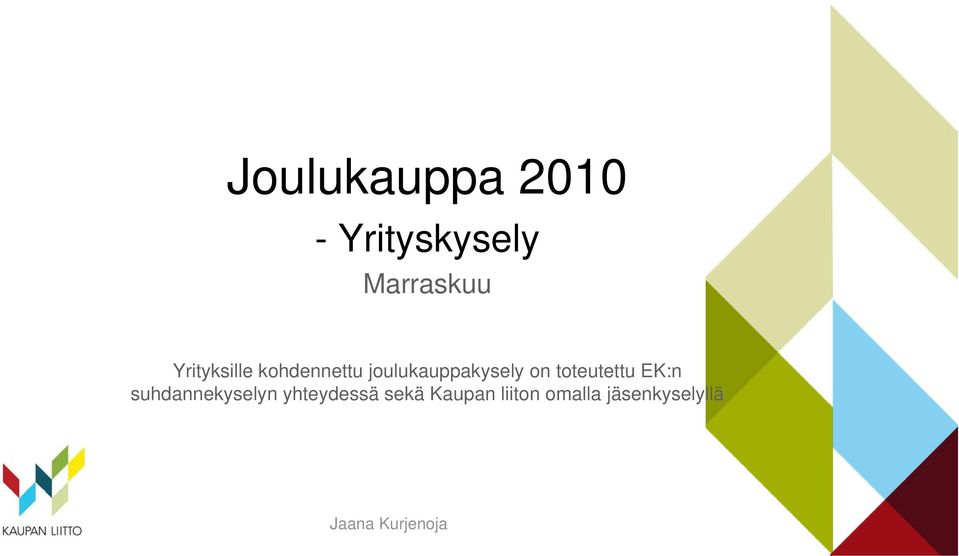 Joulukauppa 2010
- Yrityskysely
Marraskuu

Yrityksille kohdennettu joulukauppakysely on toteutettu EK:n suhdannekyselyn yhteydessä sekä Kaupan liiton omalla jäsenkyselyllä

KAUPAN LIITTO

Jaana Kurjenoja